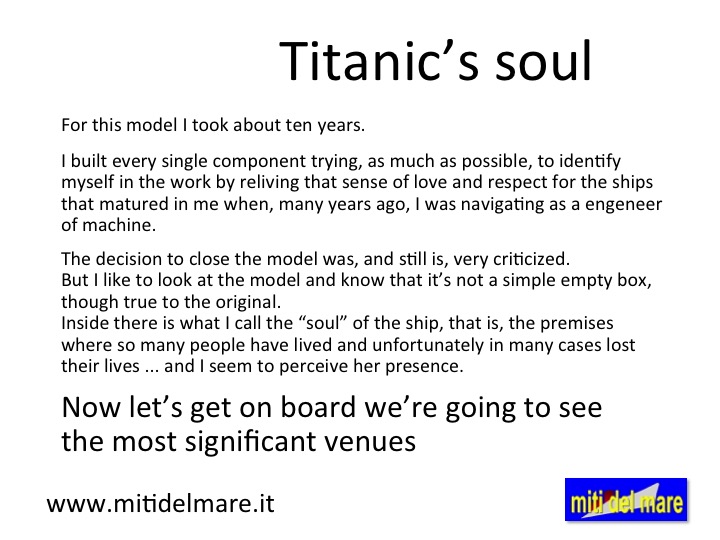 Titanic's soul

For this model I took about ten years.

I built every single component trying, as much as possible, to identify myself in the work by reliving that sense of love and respect for the ships that matured in me when, many years ago, I was navigating as a engeneer of machine.

The decision to close the model was, and still is, very criticized.
But I like to look at the model and know that it's not a simple empty box, though true to the original.
Inside there is what I call the "soul" of the ship, that is, the premises where so many people have lived and unfortunately in many cases lost their lives ... and I seem to perceive her presence.

Now let's get on board we're going to see the most significant venues

www.mitidelmare.it

miti del mare